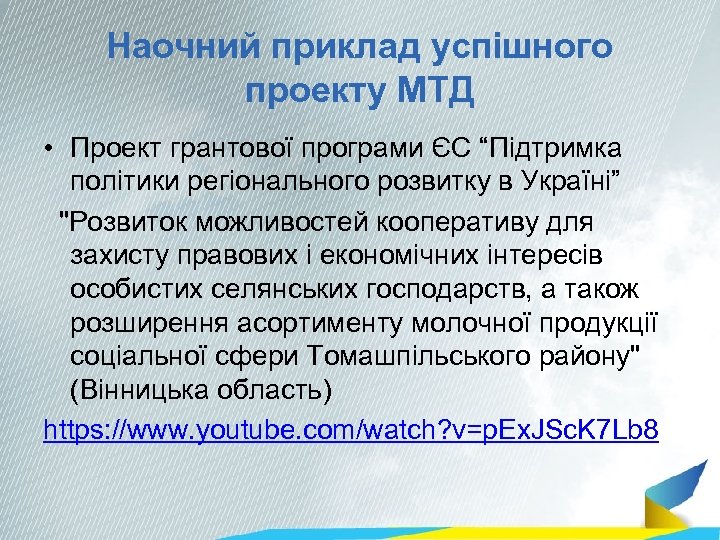 Наочний приклад успішного проекту МТД

• Проект грантової програми ЄС “Підтримка політики регіонального розвитку в Україні”

"Розвиток можливостей кооперативу для захисту правових і економічних інтересів особистих селянських господарств, а також розширення асортименту молочної продукції соціальної сфери Томашпільського району" (Вінницька область)

https://www.youtube.com/watch?v=pExJScK7Lb8